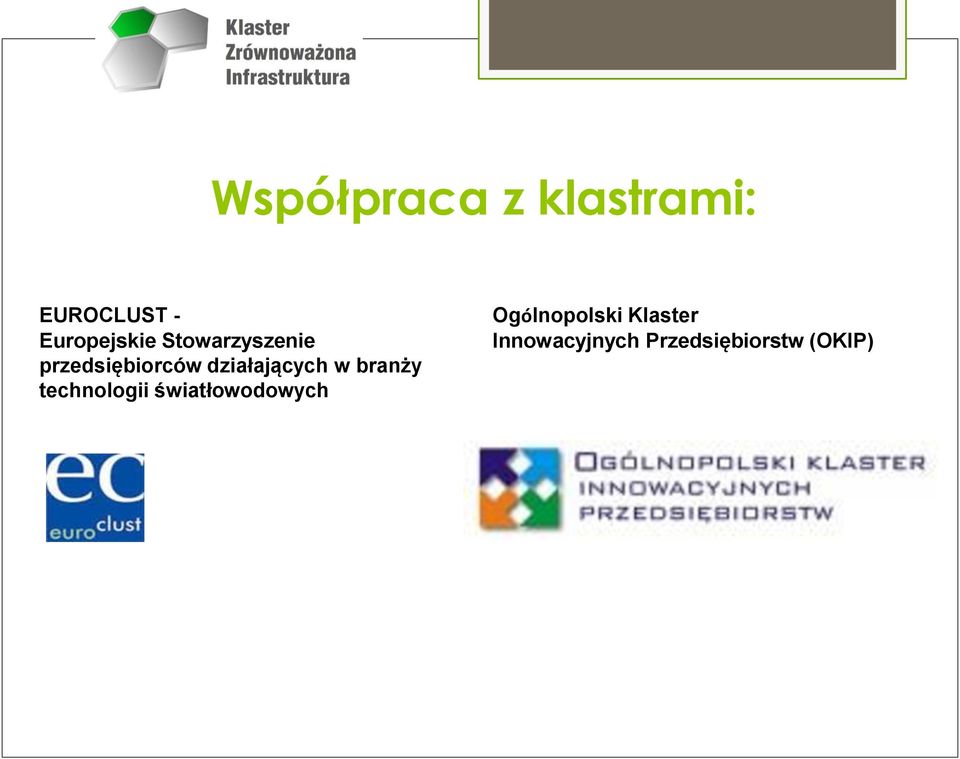 Klaster
Zrównoważona
Infrastruktura

Współpraca z klastrami:

EUROCLUST -
Europejskie Stowarzyszenie przedsiębiorców działających w branży technologii światłowodowych

ec
euroclust

Ogólnopolski Klaster Innowacyjnych Przedsiębiorstw (OKIP)

OGÓLNOPOLSKI KLASTER
INNOWACYJNYCH
PRZEDSIĘBIORSTW